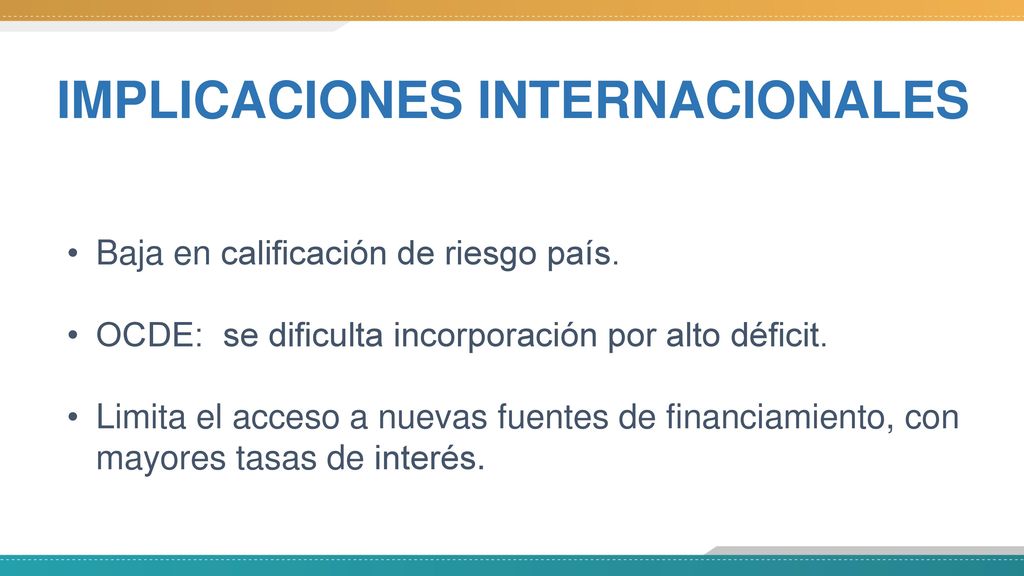 IMPLICACIONES INTERNACIONALES

• Baja en calificación de riesgo país.

• OCDE: se dificulta incorporación por alto déficit.

• Limita el acceso a nuevas fuentes de financiamiento, con mayores tasas de interés.